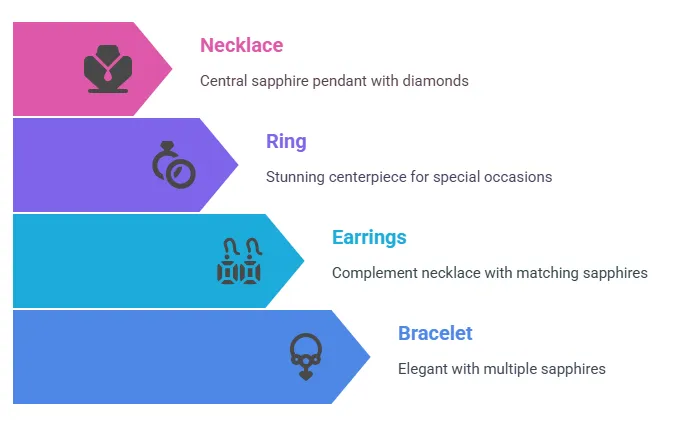 Necklace

Central sapphire pendant with diamonds

Ring

Stunning centerpiece for special occasions

Earrings

Complement necklace with matching sapphires

Bracelet

Elegant with multiple sapphires